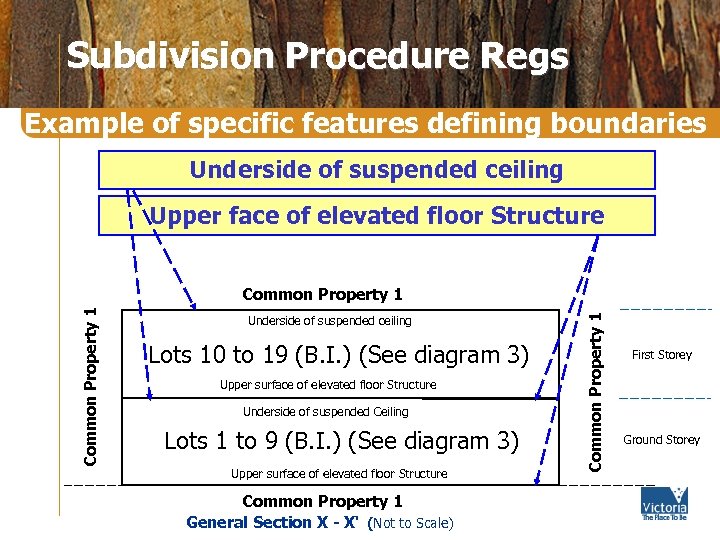 Subdivision Procedure Regs

Example of specific features defining boundaries

Underside of suspended ceiling

Upper face of elevated floor Structure

Common Property 1

Common Property 1

Underside of suspended ceiling

Lots 10 to 19 (B.I.) (See diagram 3)

Upper surface of elevated floor Structure

Underside of suspended Ceiling

Lots 1 to 9 (B.I.) (See diagram 3)

Upper surface of elevated floor Structure

Common Property 1

First Storey

Ground Storey

Common Property 1

General Section X - X' (Not to Scale)

Victoria
The Place To Be